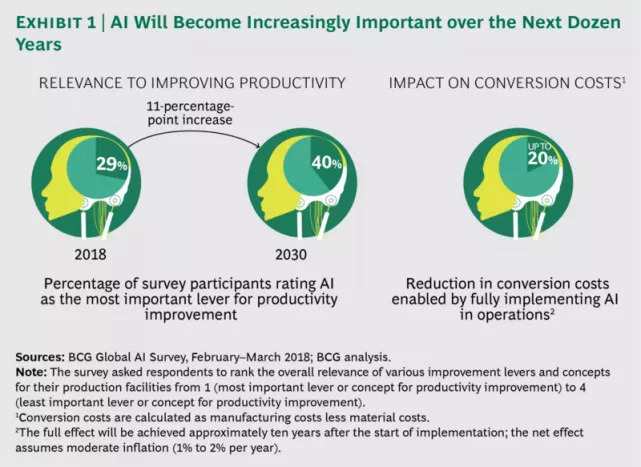 EXHIBIT 1 | AI Will Become Increasingly Important over the Next Dozen Years

RELEVANCE TO IMPROVING PRODUCTIVITY

11-percentage-point increase

29%

40%

2018

2030

Percentage of survey participants rating AI as the most important lever for productivity improvement

IMPACT ON CONVERSION COSTS$^1$

UP TO 20%

Reduction in conversion costs enabled by fully implementing AI in operations$^2$

Sources: BCG Global AI Survey, February–March 2018; BCG analysis.
Note: The survey asked respondents to rank the overall relevance of various improvement levers and concepts for their production facilities from 1 (most important lever or concept for productivity improvement) to 4 (least important lever or concept for productivity improvement).
$^1$Conversion costs are calculated as manufacturing costs less material costs.
$^2$The full effect will be achieved approximately ten years after the start of implementation; the net effect assumes moderate inflation (1% to 2% per year).